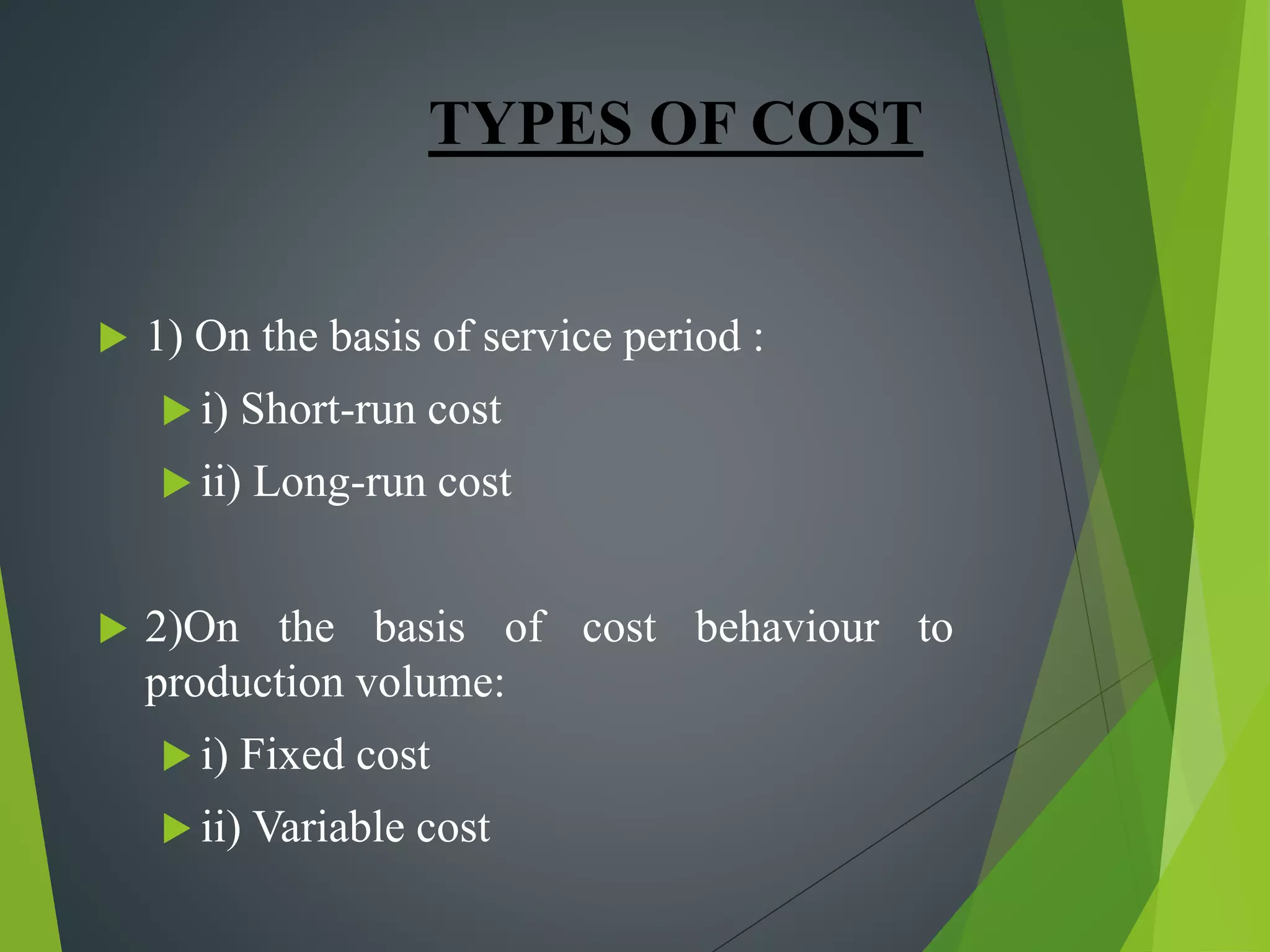 TYPES OF COST

1) On the basis of service period :

i) Short-run cost

ii) Long-run cost

2)On the basis of cost behaviour to production volume:

i) Fixed cost

ii) Variable cost